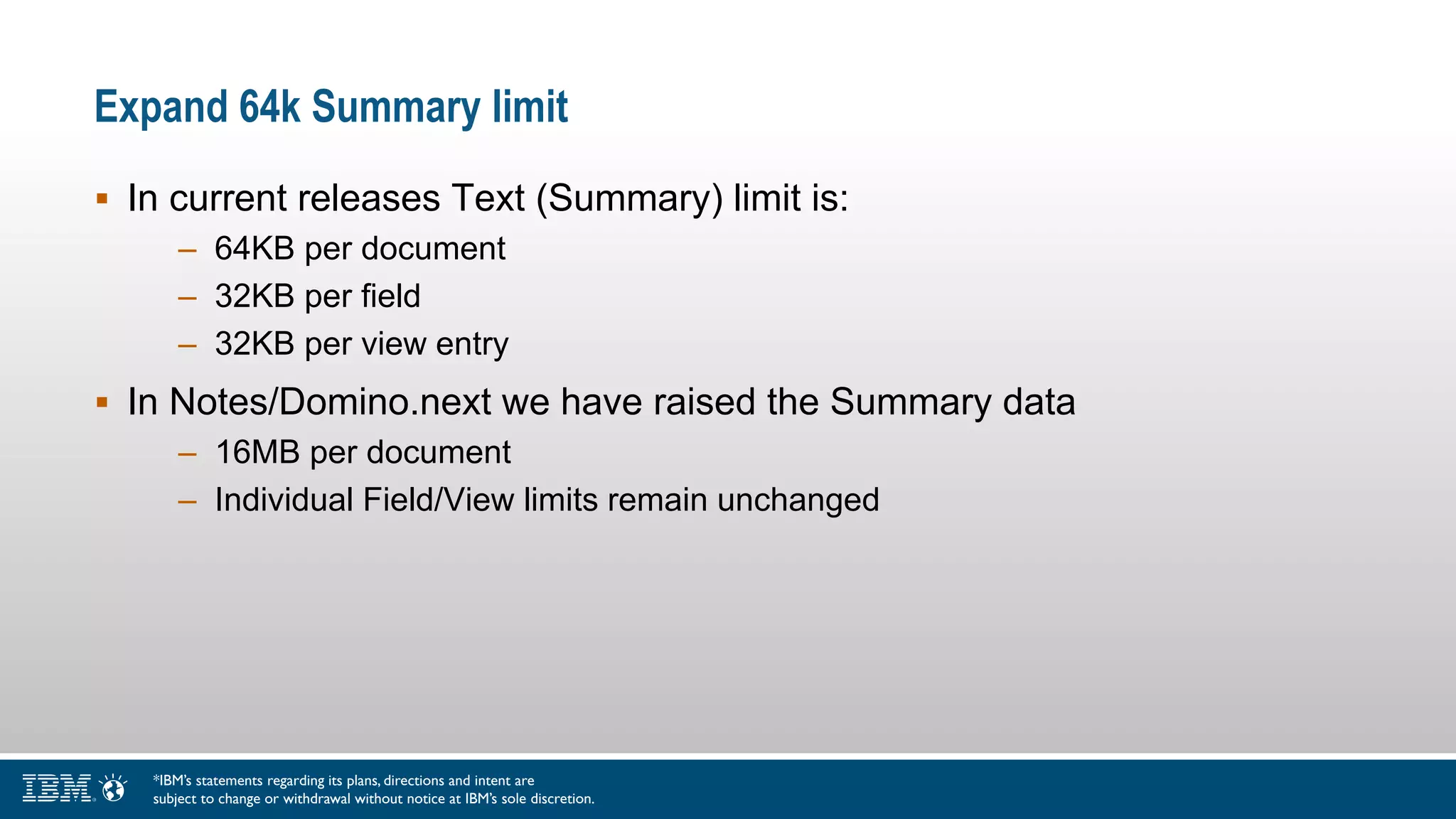 Expand 64k Summary limit

▪ In current releases Text (Summary) limit is:
– 64KB per document
– 32KB per field
– 32KB per view entry

▪ In Notes/Domino.next we have raised the Summary data
– 16MB per document
– Individual Field/View limits remain unchanged

IBM

*IBM's statements regarding its plans, directions and intent are subject to change or withdrawal without notice at IBM's sole discretion.